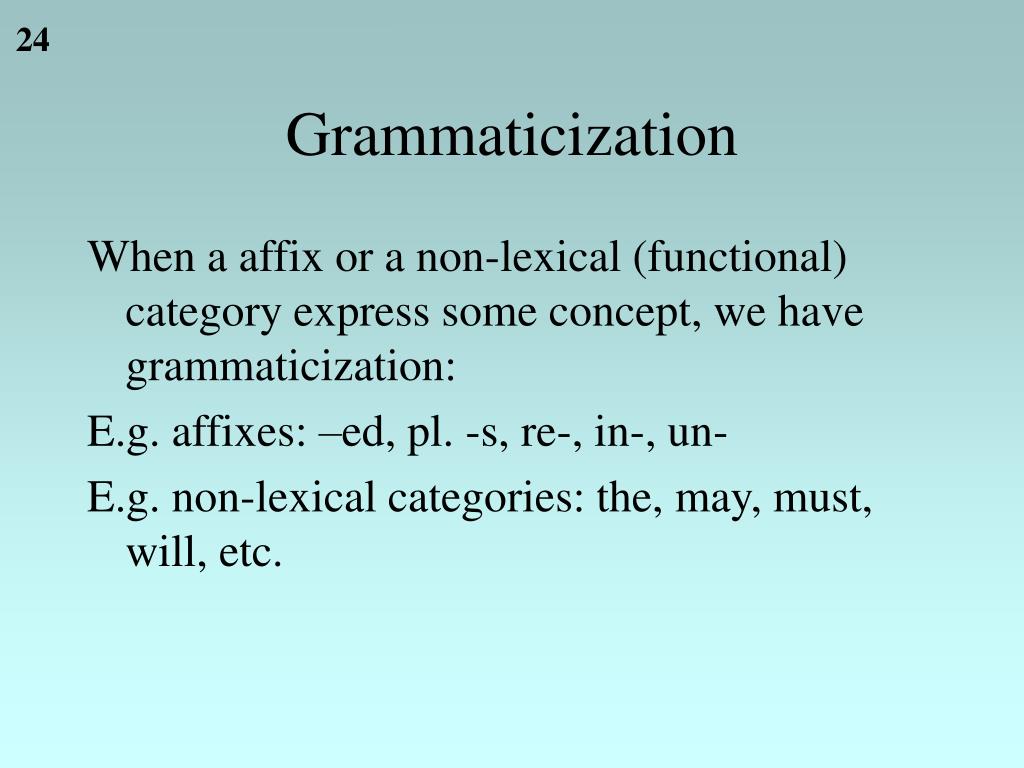 24

Grammaticization

When a affix or a non-lexical (functional) category express some concept, we have grammaticization:

E.g. affixes: –ed, pl. -s, re-, in-, un-

E.g. non-lexical categories: the, may, must, will, etc.